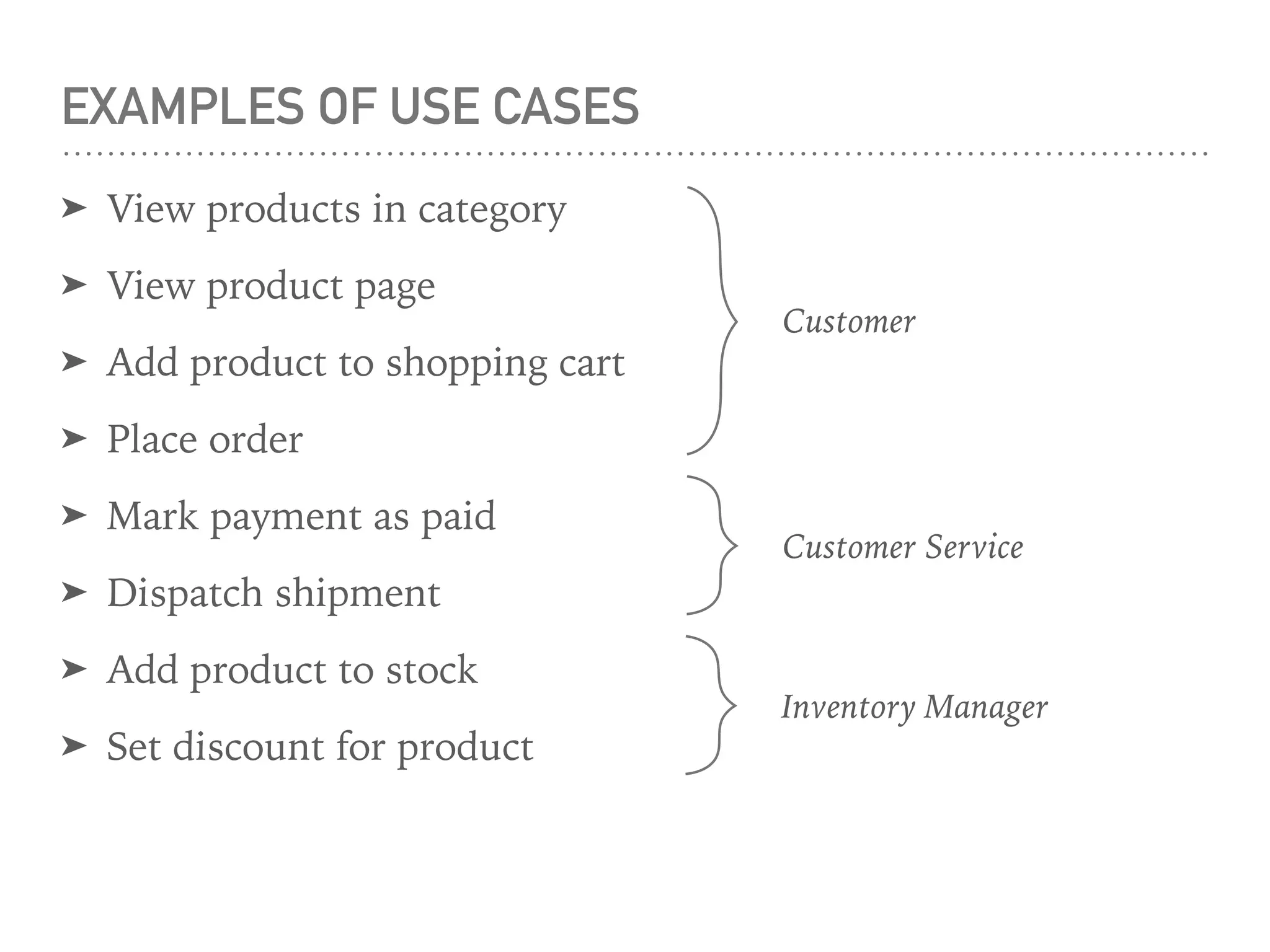 EXAMPLES OF USE CASES

➤ View products in category

➤ View product page

➤ Add product to shopping cart

➤ Place order

Customer

➤ Mark payment as paid

➤ Dispatch shipment

Customer Service

➤ Add product to stock

➤ Set discount for product

Inventory Manager